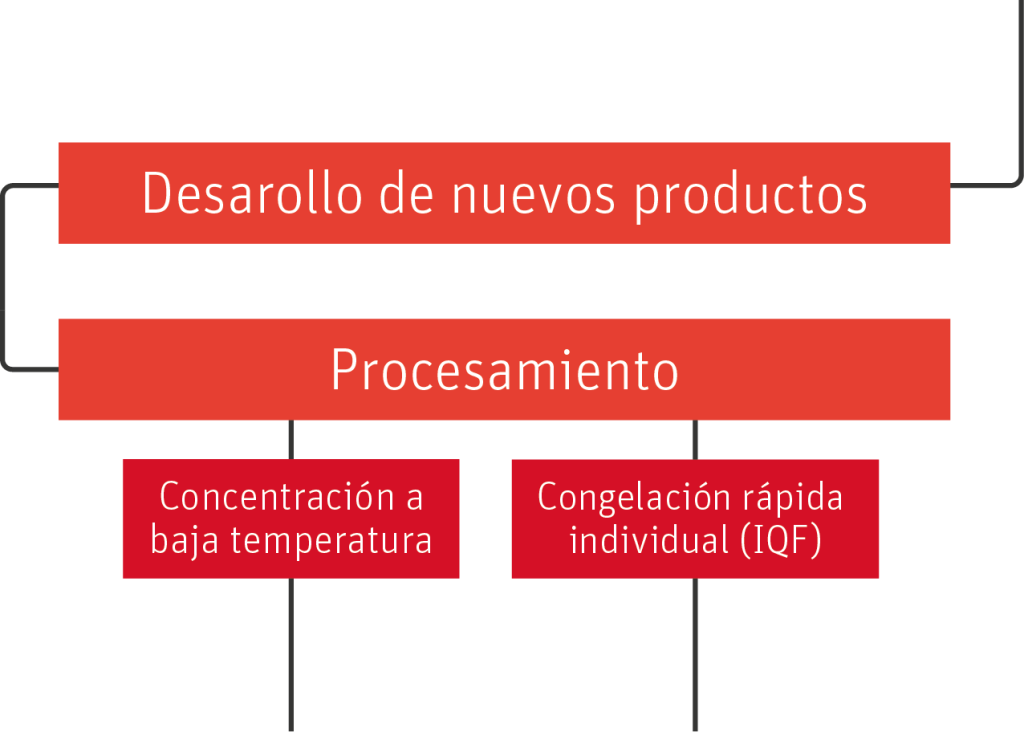 Desarollo de nuevos productos

Procesamiento

Concentración a baja temperatura

Congelación rápida individual (IQF)